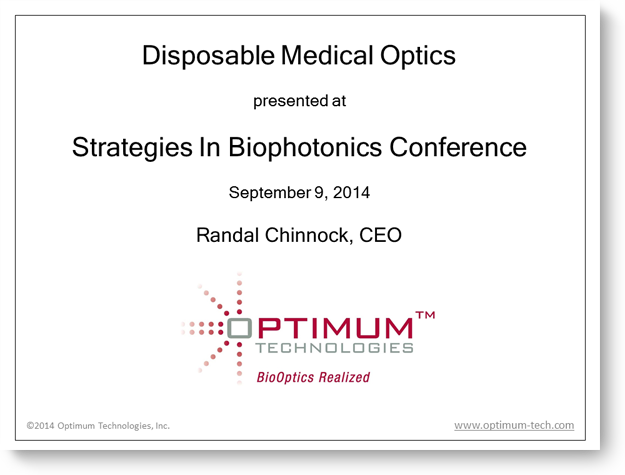 Disposable Medical Optics

presented at

Strategies In Biophotonics Conference

September 9, 2014

Randal Chinnock, CEO

OPTIMUM™
TECHNOLOGIES
BioOptics Realized

©2014 Optimum Technologies, Inc.

www.optimum-tech.com